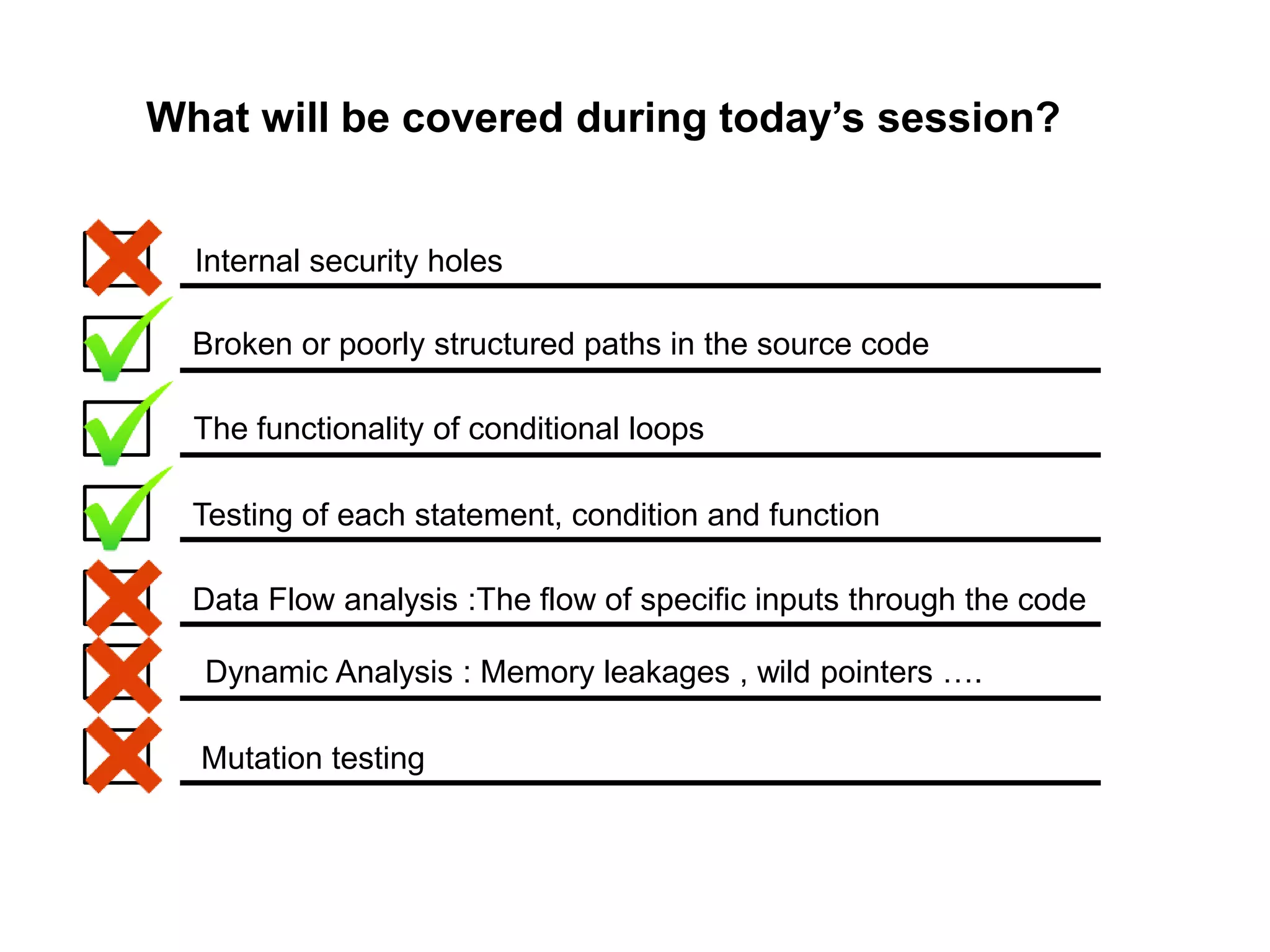 What will be covered during today’s session?

Internal security holes

Broken or poorly structured paths in the source code

The functionality of conditional loops

Testing of each statement, condition and function

Data Flow analysis :The flow of specific inputs through the code

Dynamic Analysis : Memory leakages , wild pointers ….

Mutation testing